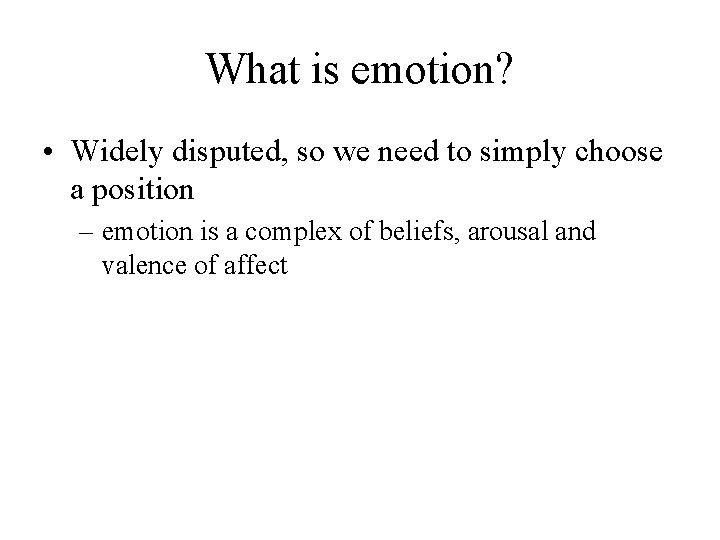 What is emotion?

• Widely disputed, so we need to simply choose a position

– emotion is a complex of beliefs, arousal and valence of affect